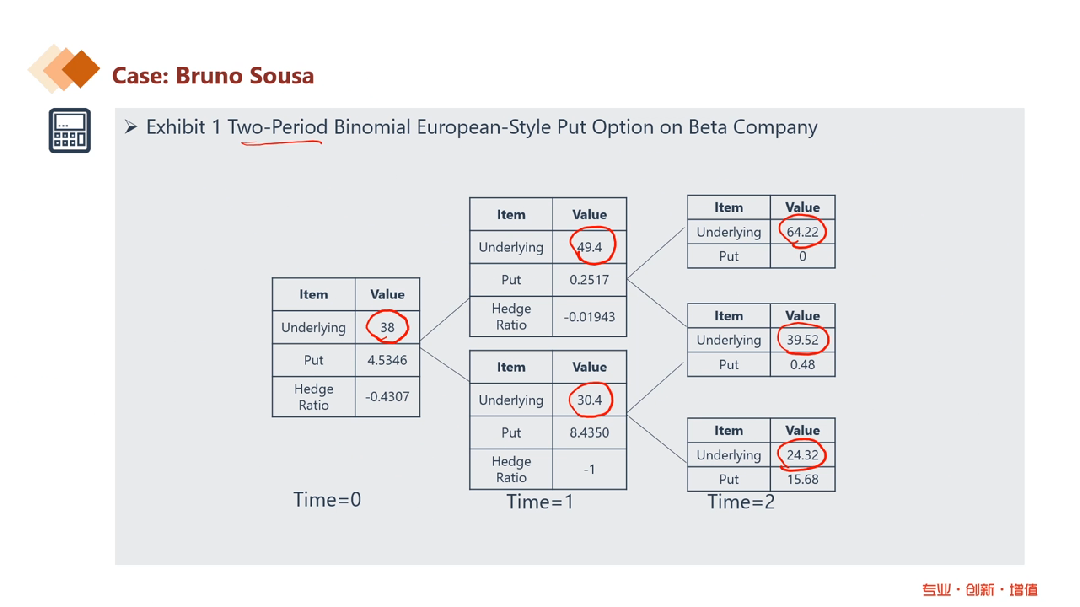 Case: Bruno Sousa

➢ Exhibit 1 Two-Period Binomial European-Style Put Option on Beta Company

| Item | Value |
|---|---|
| Underlying | 38 |
| Put | 4.5346 |
| Hedge Ratio | −0.4307 |

Time=0

| Item | Value |
|---|---|
| Underlying | 49.4 |
| Put | 0.2517 |
| Hedge Ratio | −0.01943 |

| Item | Value |
|---|---|
| Underlying | 30.4 |
| Put | 8.4350 |
| Hedge Ratio | −1 |

Time=1

| Item | Value |
|---|---|
| Underlying | 64.22 |
| Put | 0 |

| Item | Value |
|---|---|
| Underlying | 39.52 |
| Put | 0.48 |

| Item | Value |
|---|---|
| Underlying | 24.32 |
| Put | 15.68 |

Time=2

专业 · 创新 · 增值